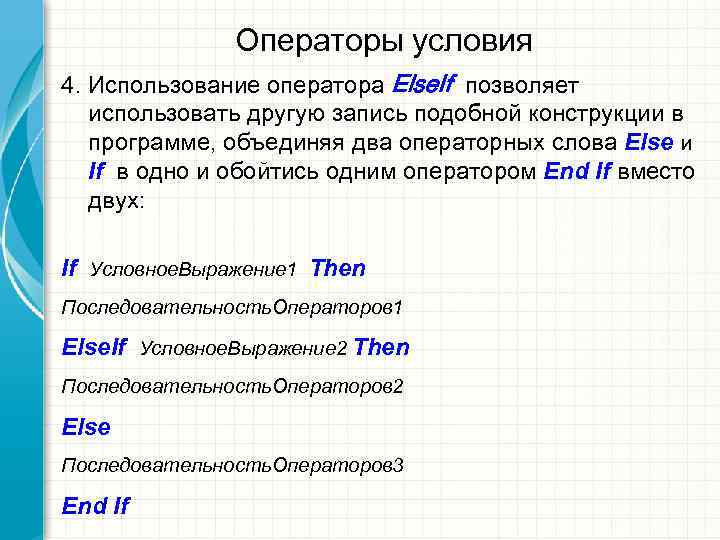 Операторы условия

4. Использование оператора ElseIf позволяет использовать другую запись подобной конструкции в программе, объединяя два операторных слова Else и If в одно и обойтись одним оператором End If вместо двух:

If УсловноеВыражение1 Then

ПоследовательностьОператоров1

ElseIf УсловноеВыражение2 Then

ПоследовательностьОператоров2

Else

ПоследовательностьОператоров3

End If